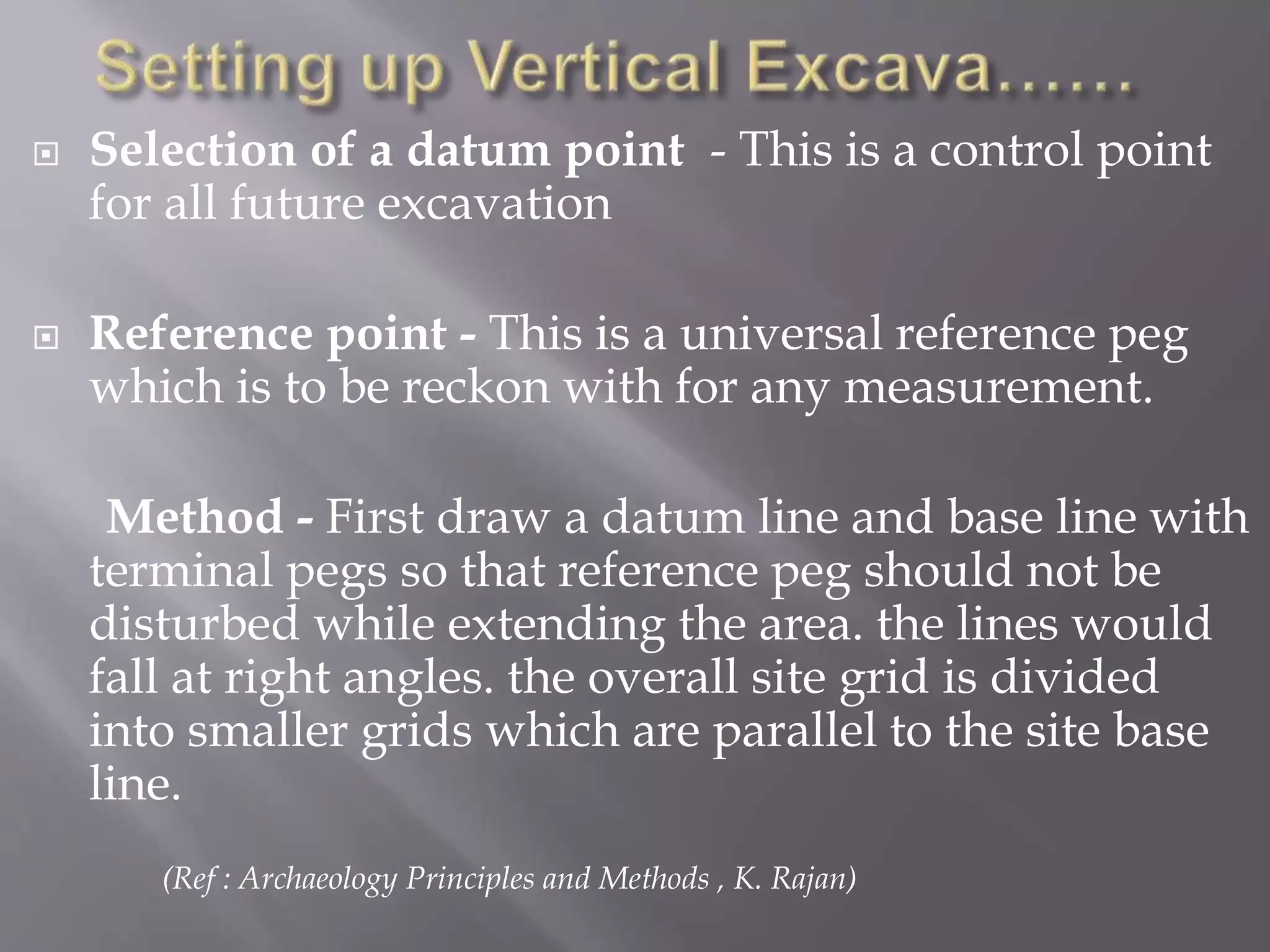 Setting up Vertical Excava……

Selection of a datum point - This is a control point for all future excavation

Reference point - This is a universal reference peg which is to be reckon with for any measurement.

Method - First draw a datum line and base line with terminal pegs so that reference peg should not be disturbed while extending the area. the lines would fall at right angles. the overall site grid is divided into smaller grids which are parallel to the site base line.

(Ref : Archaeology Principles and Methods , K. Rajan)